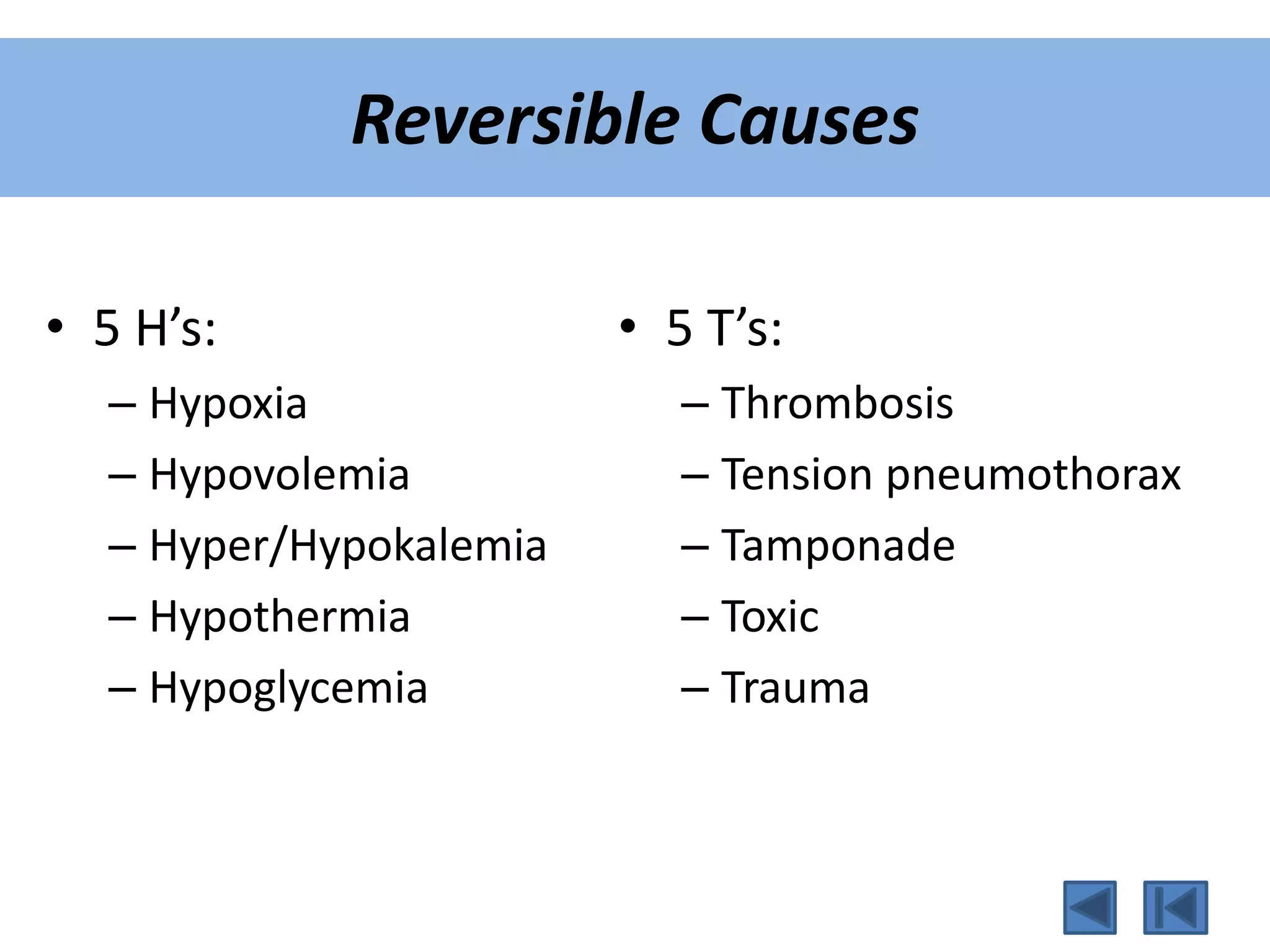 Reversible Causes

• 5 H’s:
– Hypoxia
– Hypovolemia
– Hyper/Hypokalemia
– Hypothermia
– Hypoglycemia

• 5 T’s:
– Thrombosis
– Tension pneumothorax
– Tamponade
– Toxic
– Trauma